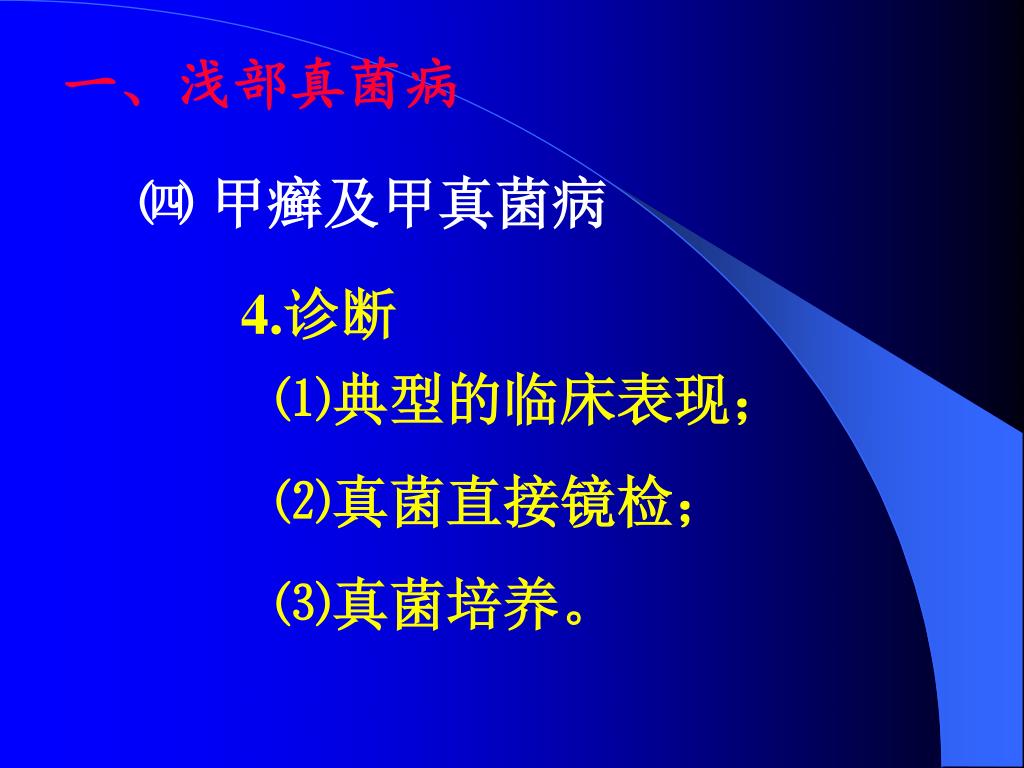 一、浅部真菌病

㈣ 甲癣及甲真菌病

4.诊断

⑴典型的临床表现；

⑵真菌直接镜检；

⑶真菌培养。